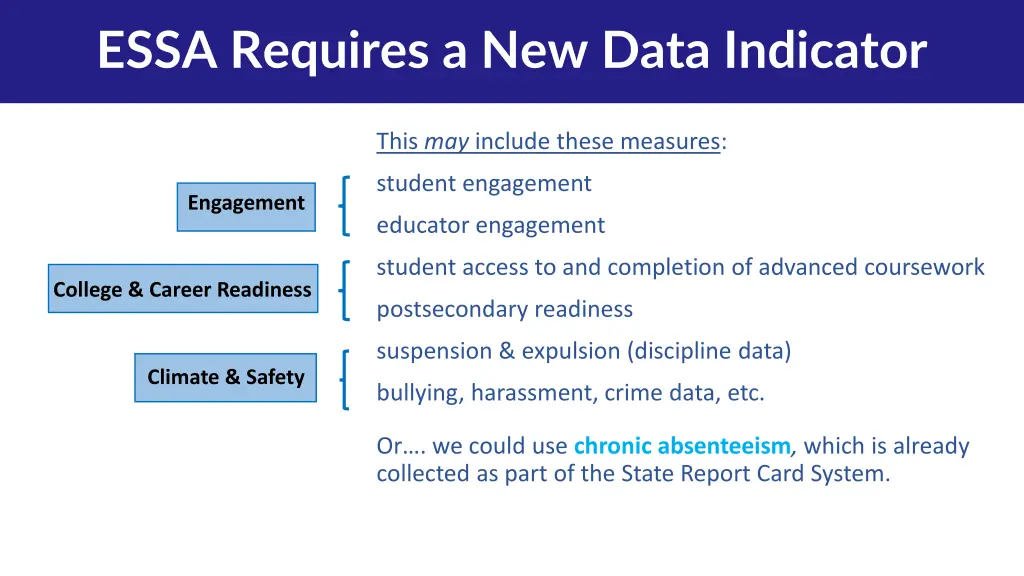 ESSA Requires a New Data Indicator

This may include these measures:

Engagement

student engagement

educator engagement

College & Career Readiness

student access to and completion of advanced coursework

postsecondary readiness

Climate & Safety

suspension & expulsion (discipline data)

bullying, harassment, crime data, etc.

Or…. we could use chronic absenteeism, which is already collected as part of the State Report Card System.